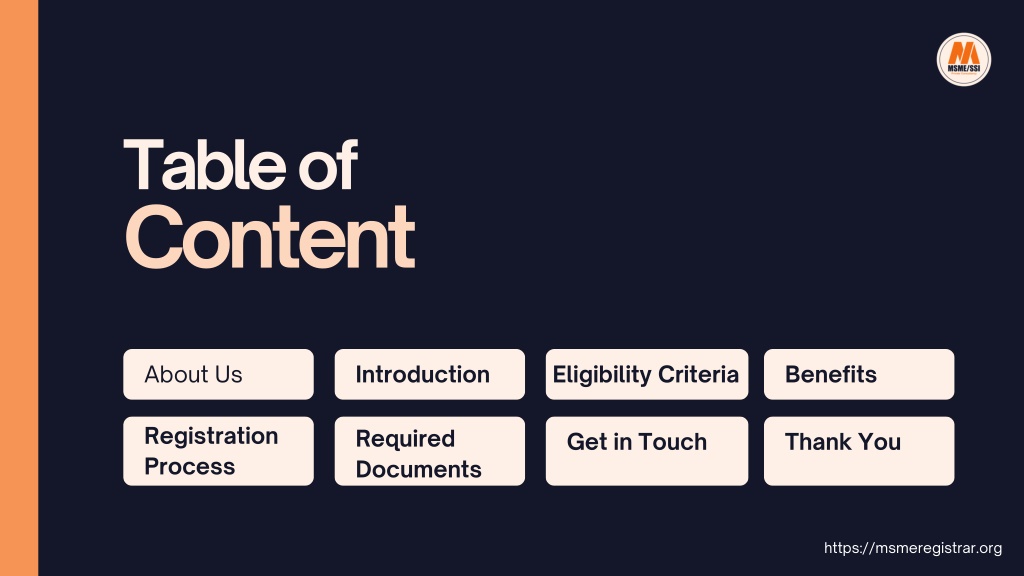 MSME/SSI

Table of
Content

About Us

Introduction

Eligibility Criteria

Benefits

Registration Process

Required Documents

Get in Touch

Thank You

https://msmeregistrar.org